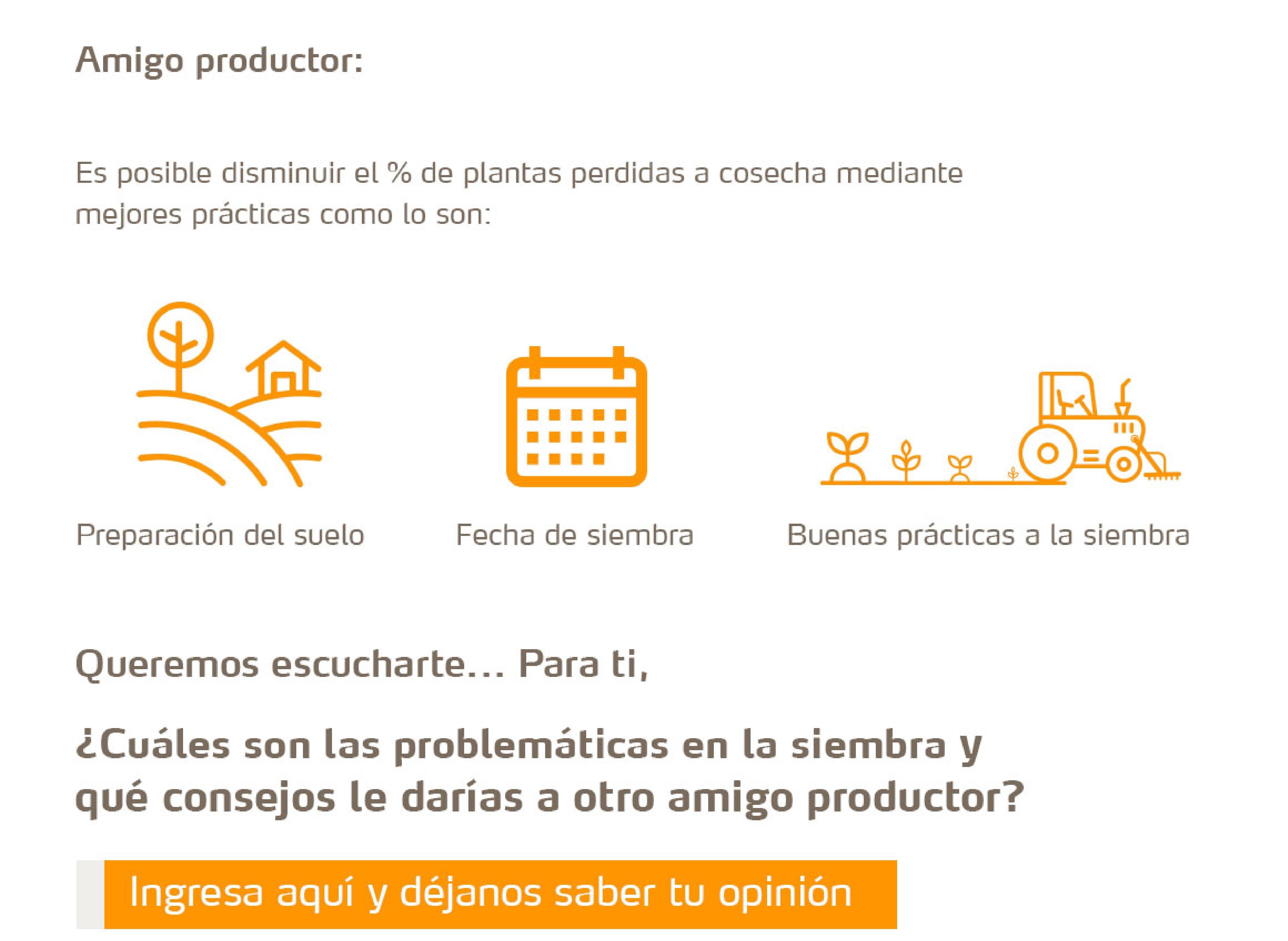 Amigo productor:

Es posible disminuir el % de plantas perdidas a cosecha mediante mejores prácticas como lo son:

Preparación del suelo

Fecha de siembra

Buenas prácticas a la siembra

Queremos escucharte... Para ti,

¿Cuáles son las problemáticas en la siembra y qué consejos le darías a otro amigo productor?

Ingresa aquí y déjanos saber tu opinión